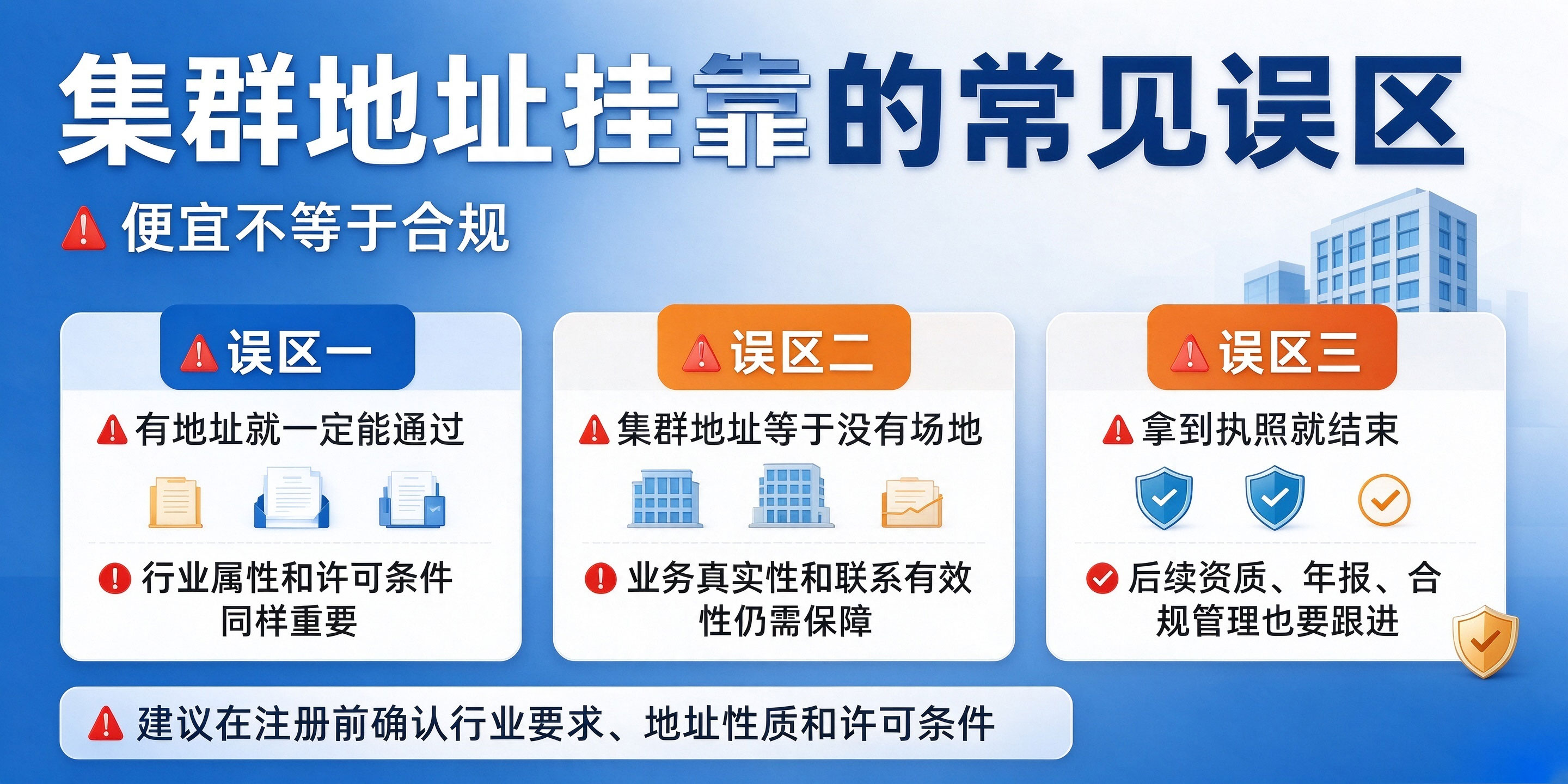 集群地址挂靠的常见误区

便宜不等于合规

误区一

有地址就一定能通过

行业属性和许可条件同样重要

误区二

集群地址等于没有场地

业务真实性和联系有效性仍需保障

误区三

拿到执照就结束

后续资质、年报、合规管理也要跟进

建议在注册前确认行业要求、地址性质和许可条件